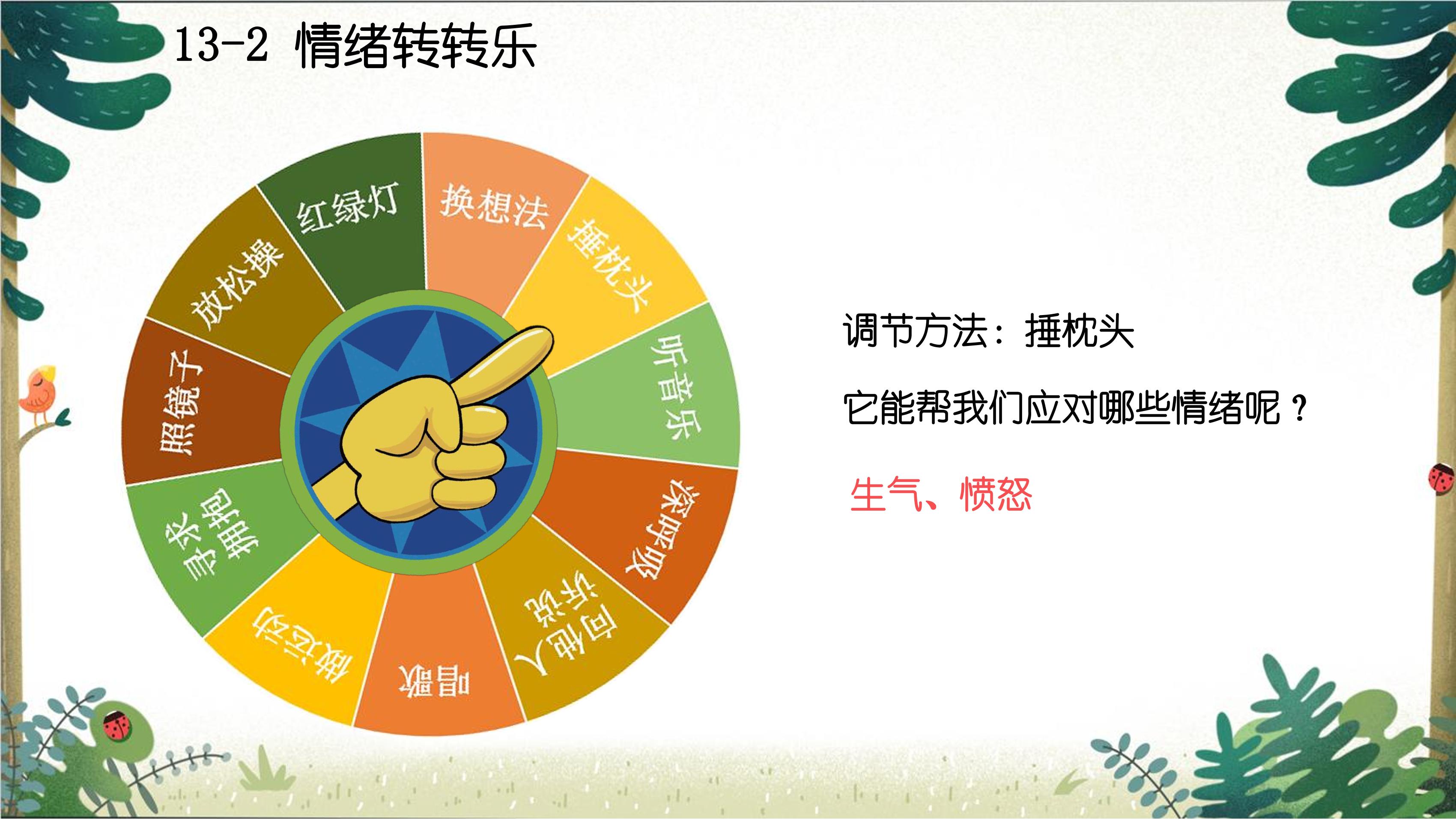 13-2 情绪转转乐

换想法

捶枕头

听音乐

深呼吸

向他人诉说

唱歌

做运动

寻求拥抱

照镜子

放松操

红绿灯

调节方法：捶枕头

它能帮我们应对哪些情绪呢？

生气、愤怒